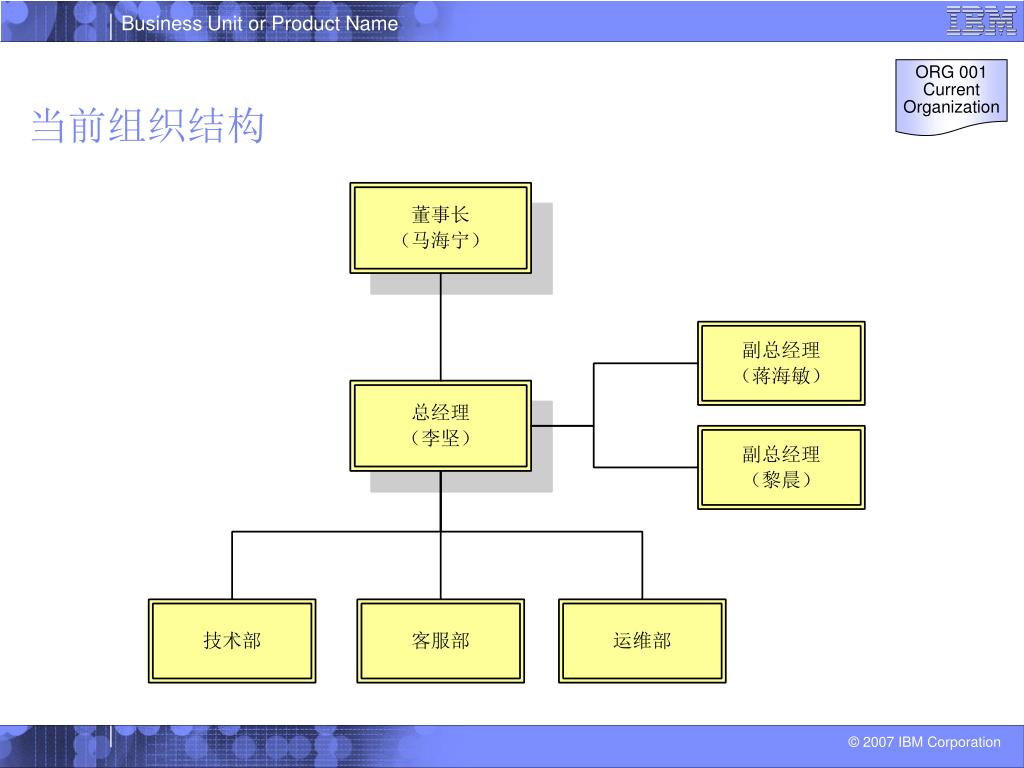 Business Unit or Product Name

IBM

ORG 001
Current
Organization

当前组织结构

董事长
（马海宁）

总经理
（李坚）

副总经理
（蒋海敏）

副总经理
（黎晨）

技术部

客服部

运维部

© 2007 IBM Corporation